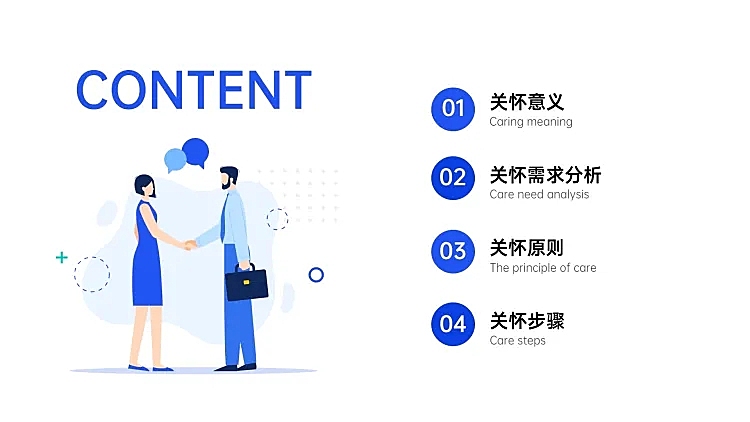 CONTENT

01 关怀意义
Caring meaning

02 关怀需求分析
Care need analysis

03 关怀原则
The principle of care

04 关怀步骤
Care steps